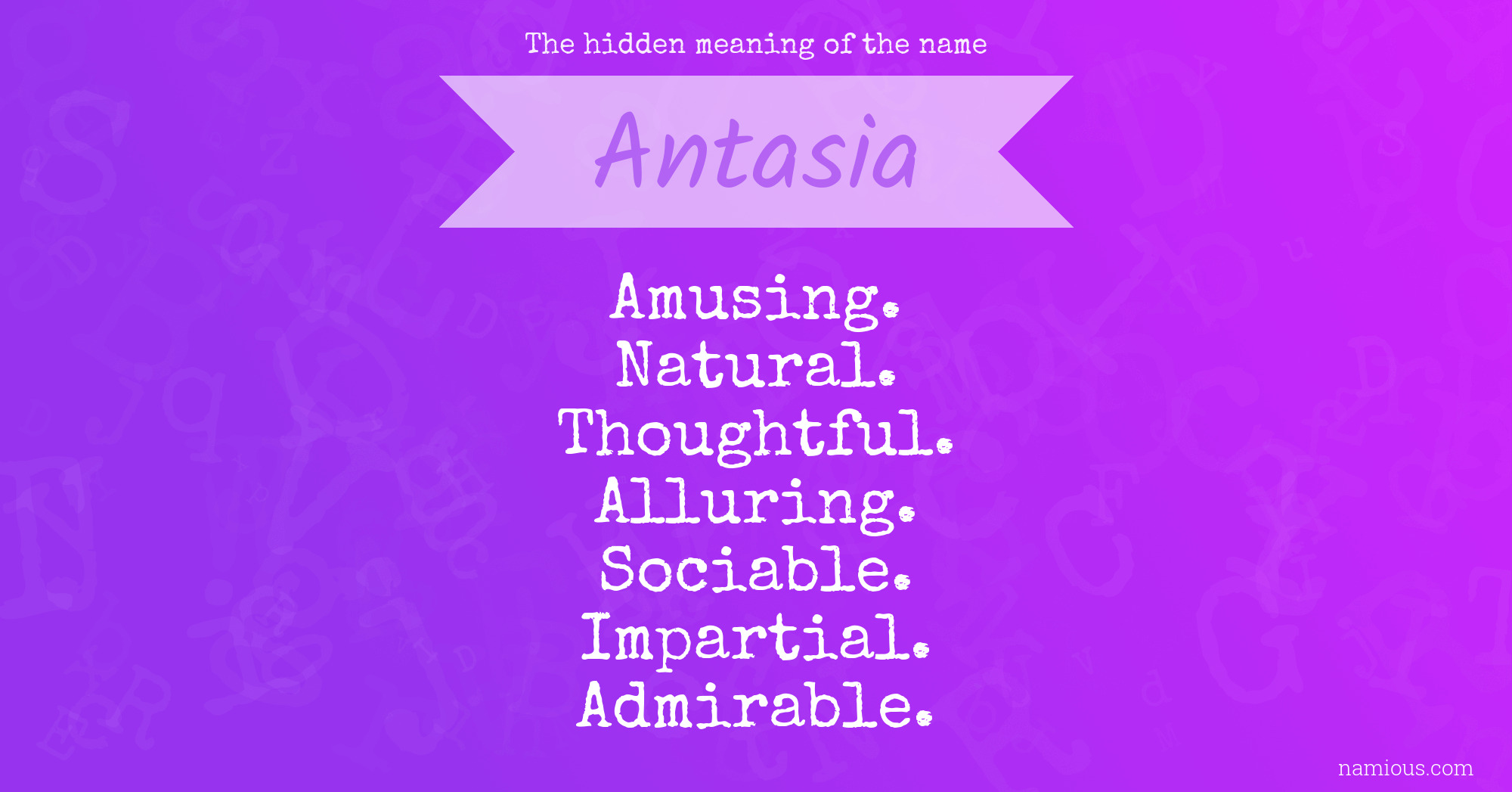 The hidden meaning of the name

Antasia

Amusing.
Natural.
Thoughtful.
Alluring.
Sociable.
Impartial.
Admirable.

namious.com